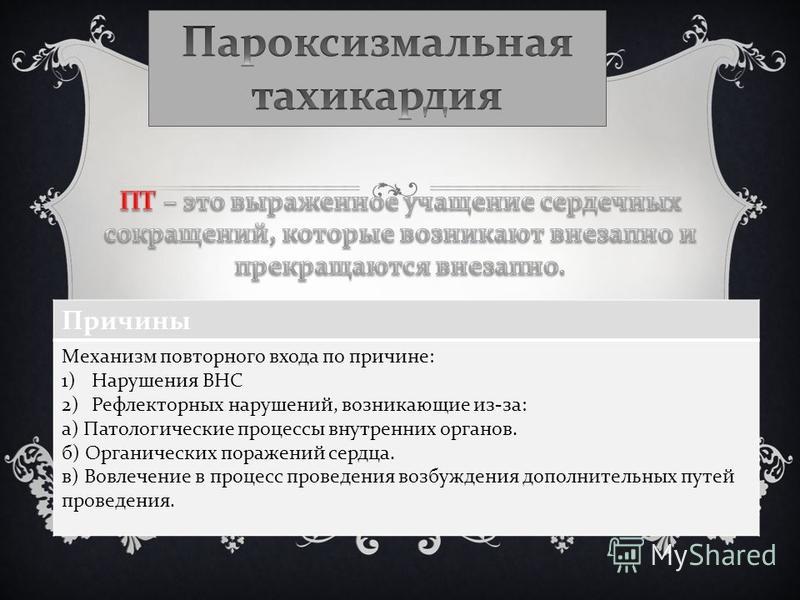 Пароксизмальная тахикардия

ПТ – это выраженное учащение сердечных сокращений, которые возникают внезапно и прекращаются внезапно.

Причины

Механизм повторного входа по причине:
1) Нарушения ВНС
2) Рефлекторных нарушений, возникающие из-за:
а) Патологические процессы внутренних органов.
б) Органических поражений сердца.
в) Вовлечение в процесс проведения возбуждения дополнительных путей проведения.

MyShared